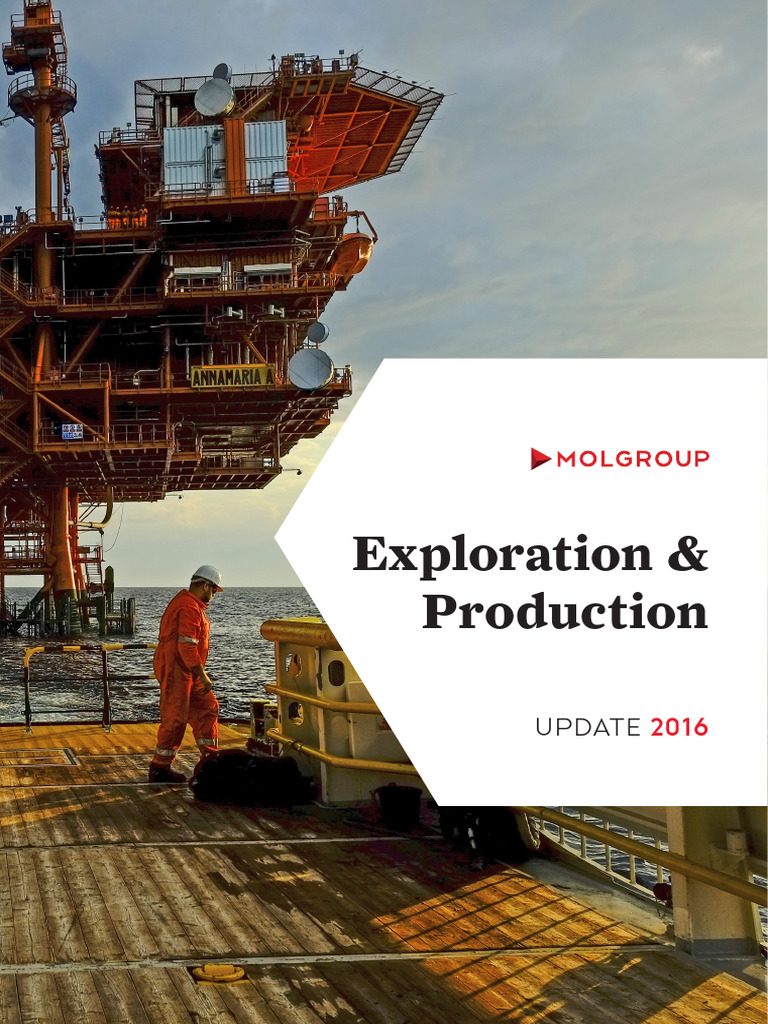 ANNAMARIA

MOLGROUP

Exploration & Production

UPDATE 2016